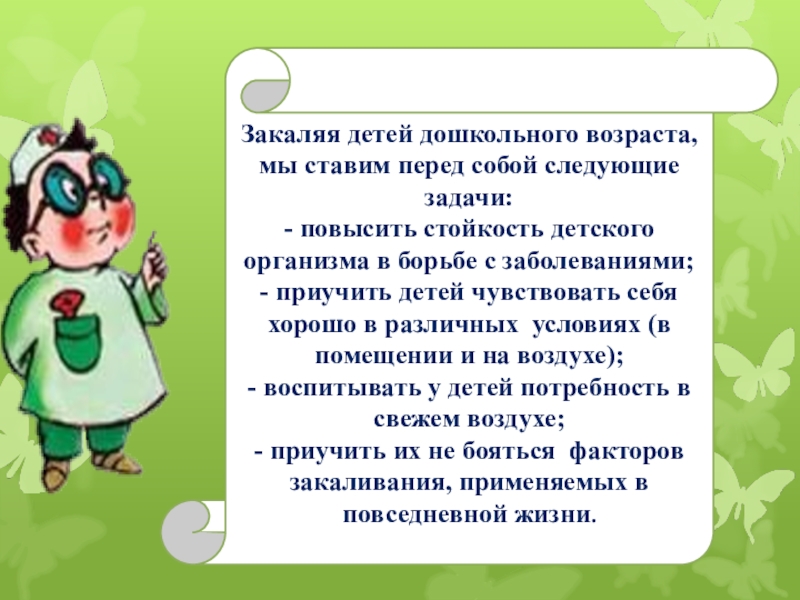 Закаляя детей дошкольного возраста, мы ставим перед собой следующие задачи:
- повысить стойкость детского организма в борьбе с заболеваниями;
- приучить детей чувствовать себя хорошо в различных условиях (в помещении и на воздухе);
- воспитывать у детей потребность в свежем воздухе;
- приучить их не бояться факторов закаливания, применяемых в повседневной жизни.